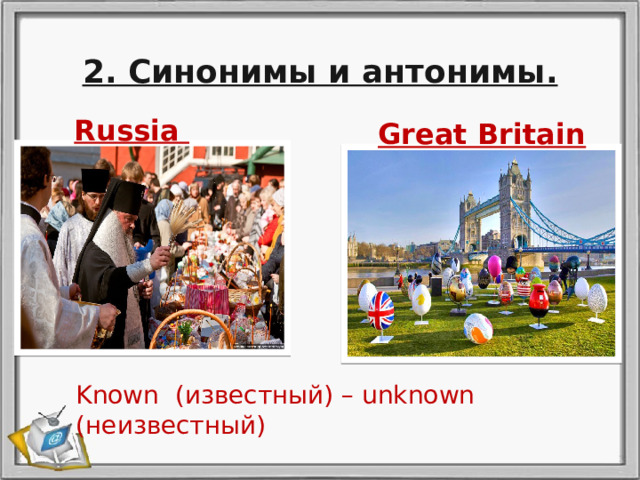 2. Синонимы и антонимы.

Russia

Great Britain

Known (известный) – unknown (неизвестный)